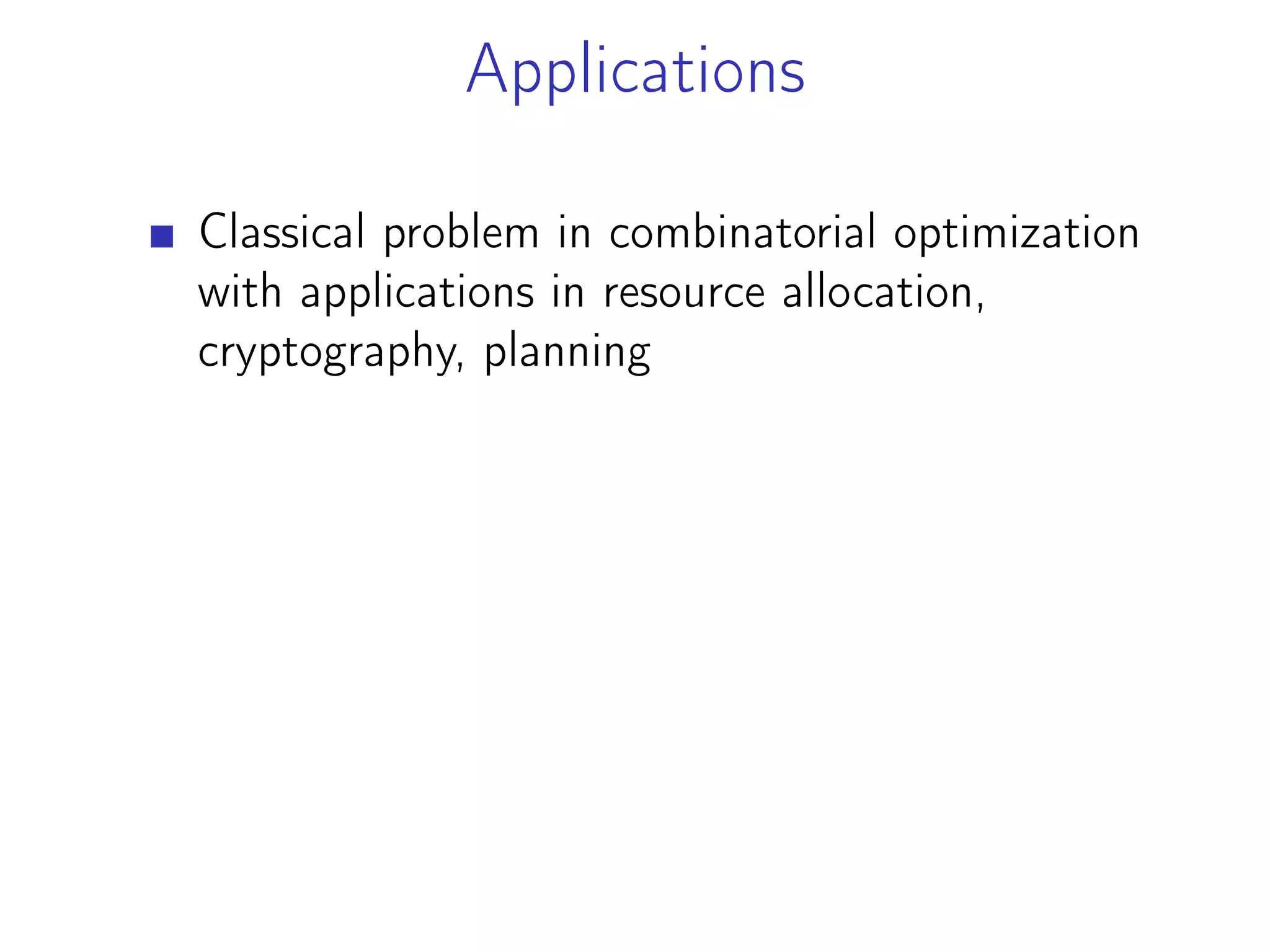 Applications

■ Classical problem in combinatorial optimization with applications in resource allocation, cryptography, planning